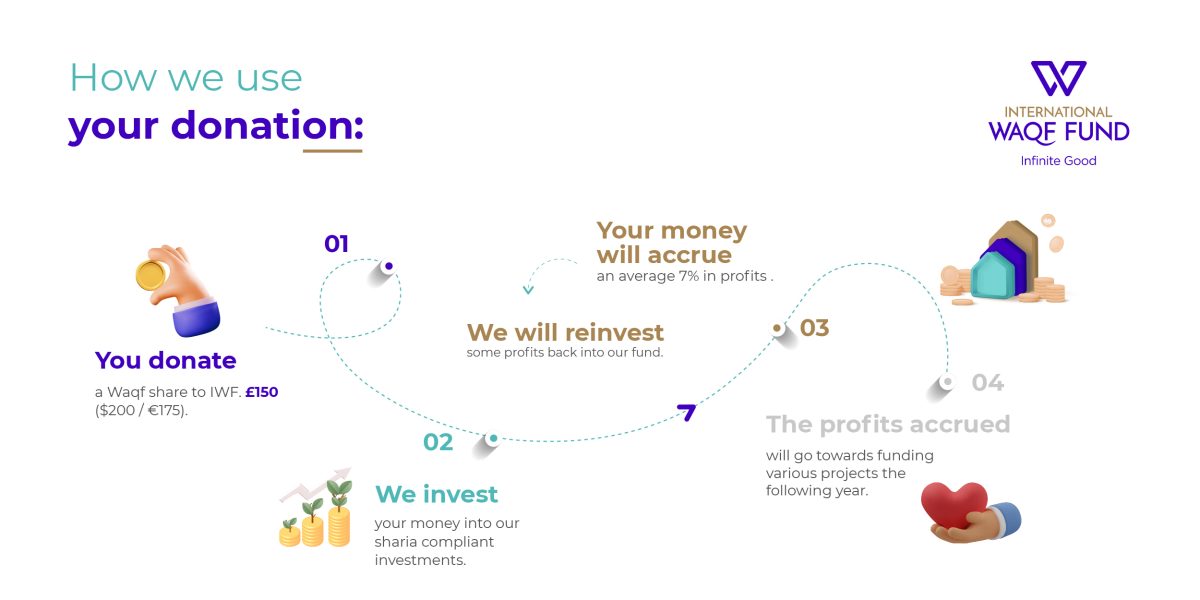 How we use
your donation:

INTERNATIONAL
WAQF FUND
Infinite Good

01

You donate
a Waqf share to IWF. £150 ($200 / €175).

02

We invest
your money into our sharia compliant investments.

Your money will accrue
an average 7% in profits .

We will reinvest
some profits back into our fund.

03

04

The profits accrued
will go towards funding various projects the following year.